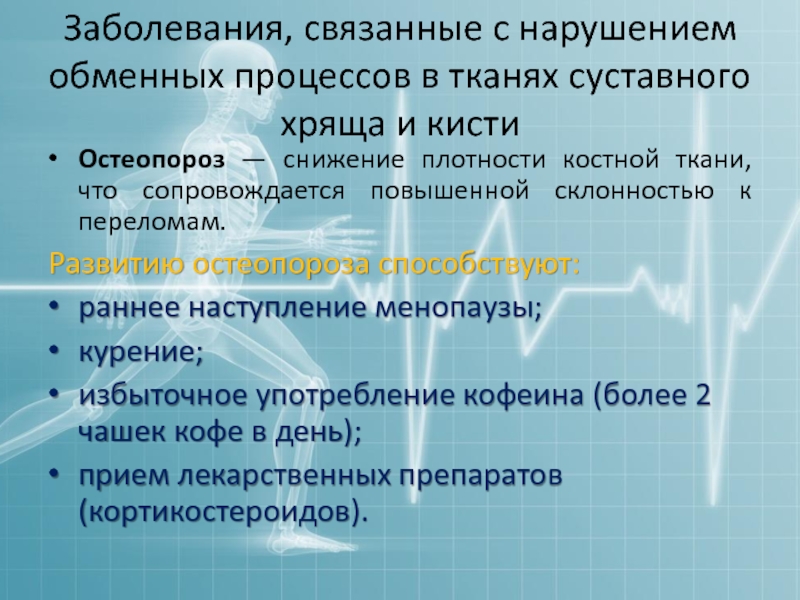 Заболевания, связанные с нарушением обменных процессов в тканях суставного хряща и кисти

• Остеопороз — снижение плотности костной ткани, что сопровождается повышенной склонностью к переломам.

Развитию остеопороза способствуют:

• раннее наступление менопаузы;
• курение;
• избыточное употребление кофеина (более 2 чашек кофе в день);
• прием лекарственных препаратов (кортикостероидов).